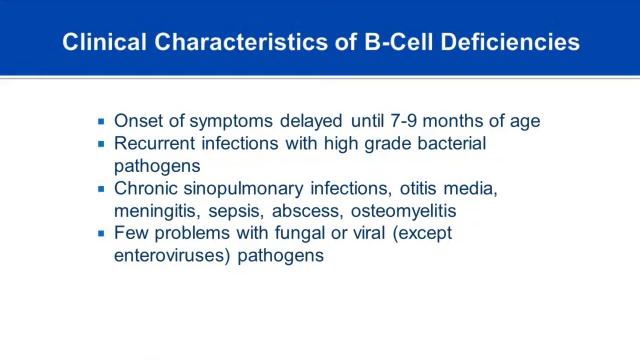 Clinical Characteristics of B-Cell Deficiencies

- Onset of symptoms delayed until 7-9 months of age
- Recurrent infections with high grade bacterial pathogens
- Chronic sinopulmonary infections, otitis media, meningitis, sepsis, abscess, osteomyelitis
- Few problems with fungal or viral (except enteroviruses) pathogens